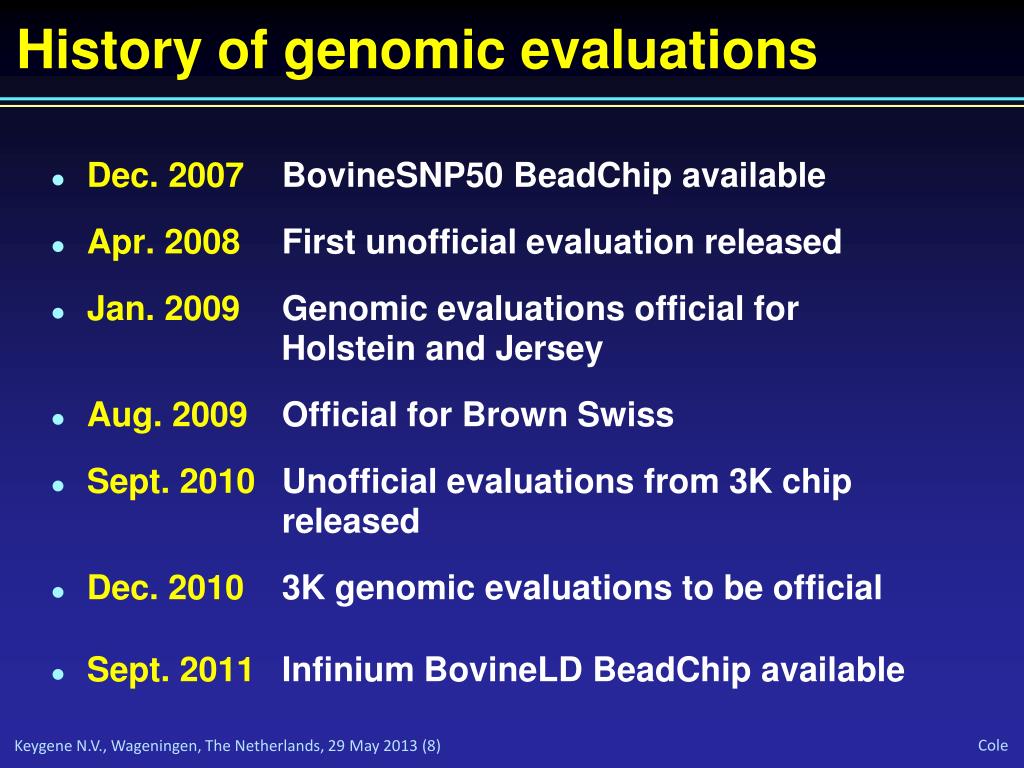 History of genomic evaluations

- Dec. 2007 BovineSNP50 BeadChip available
- Apr. 2008 First unofficial evaluation released
- Jan. 2009 Genomic evaluations official for Holstein and Jersey
- Aug. 2009 Official for Brown Swiss
- Sept. 2010 Unofficial evaluations from 3K chip released
- Dec. 2010 3K genomic evaluations to be official
- Sept. 2011 Infinium BovineLD BeadChip available

Keygene N.V., Wageningen, The Netherlands, 29 May 2013 (8)

Cole